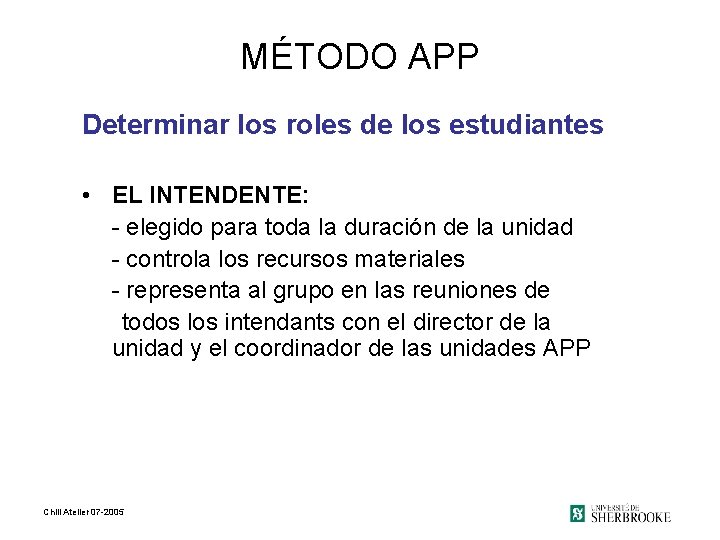 MÉTODO APP

Determinar los roles de los estudiantes

• EL INTENDENTE:
- elegido para toda la duración de la unidad
- controla los recursos materiales
- representa al grupo en las reuniones de todos los intendants con el director de la unidad y el coordinador de las unidades APP

Chili Atelier 07-2005

UNIVERSITÉ DE SHERBROOKE